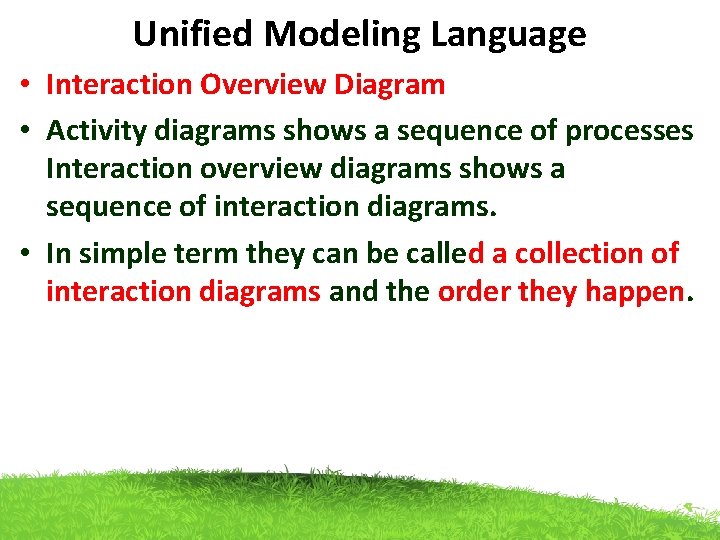 Unified Modeling Language

• Interaction Overview Diagram

• Activity diagrams shows a sequence of processes Interaction overview diagrams shows a sequence of interaction diagrams.

• In simple term they can be called a collection of interaction diagrams and the order they happen.